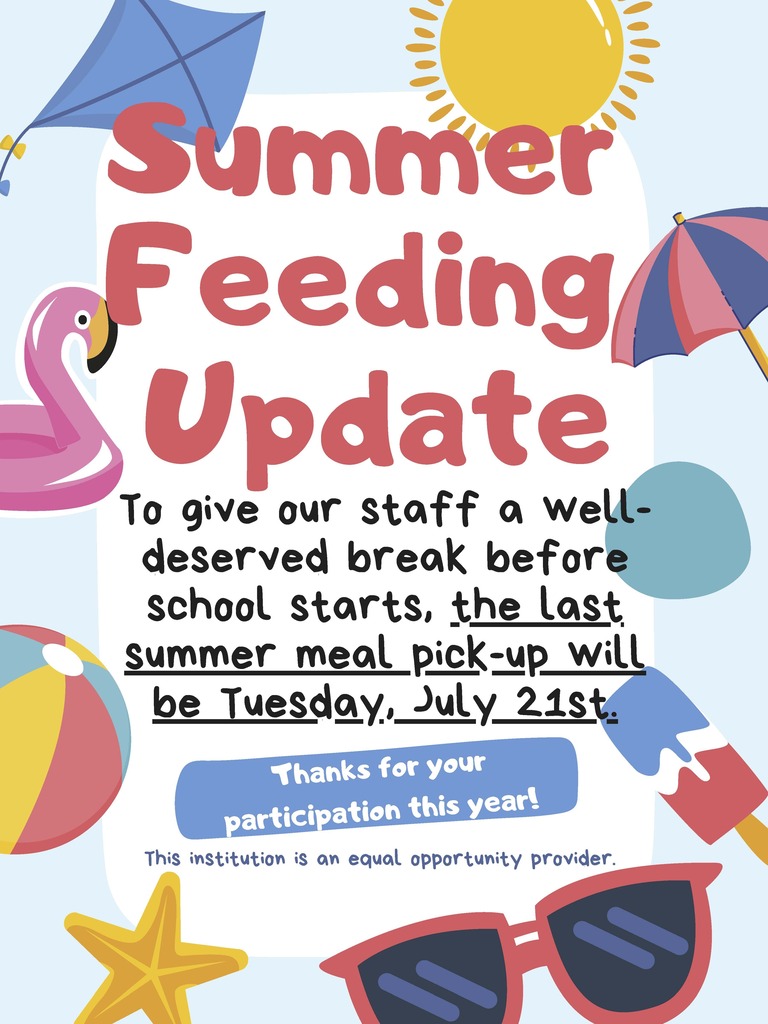 Summer Feeding Update

To give our staff a well-deserved break before school starts, the last summer meal pick-up will be Tuesday, July 21st.

Thanks for your participation this year!

This institution is an equal opportunity provider.